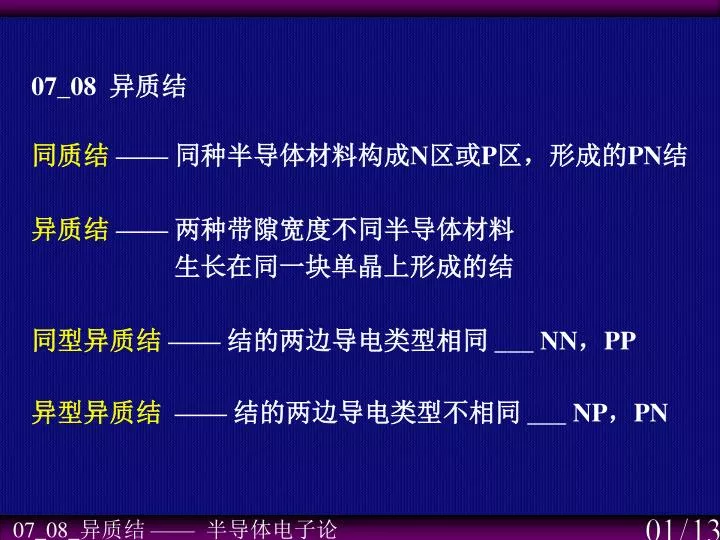 07_08 异质结

同质结 —— 同种半导体材料构成N区或P区，形成的PN结

异质结 —— 两种带隙宽度不同半导体材料
生长在同一块单晶上形成的结

同型异质结 —— 结的两边导电类型相同 ___ NN，PP

异型异质结 —— 结的两边导电类型不相同 ___ NP，PN

07_08_异质结 —— 半导体电子论

01/13